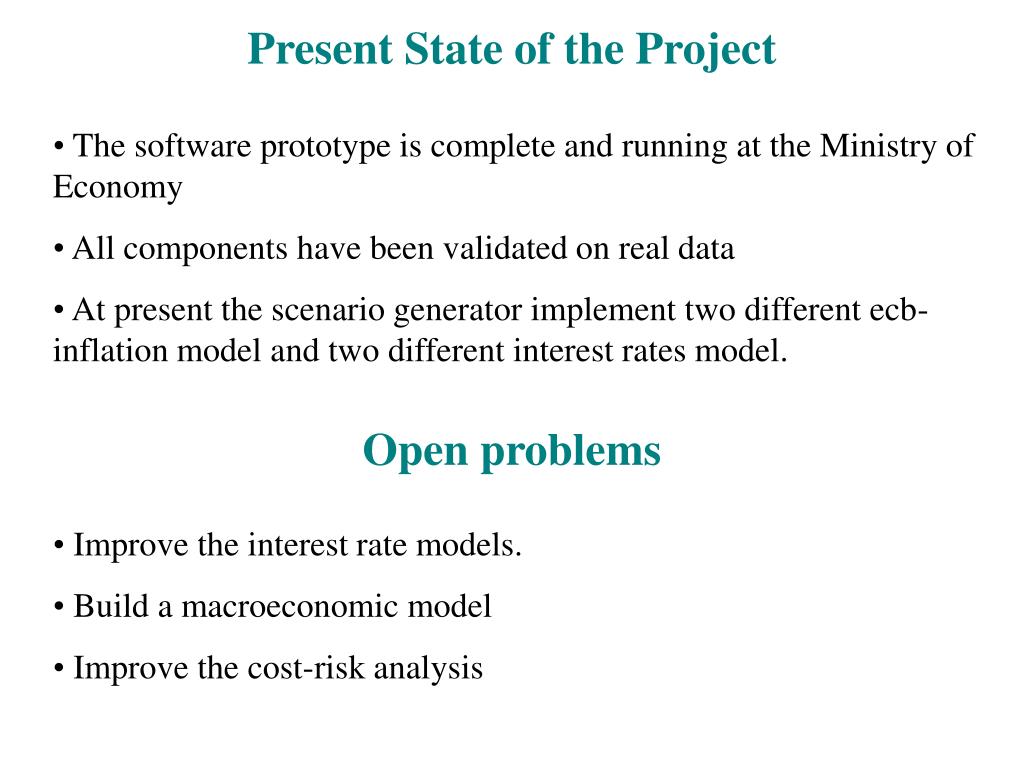 Present State of the Project

• The software prototype is complete and running at the Ministry of Economy

• All components have been validated on real data

• At present the scenario generator implement two different ecb-inflation model and two different interest rates model.

Open problems

• Improve the interest rate models.

• Build a macroeconomic model

• Improve the cost-risk analysis